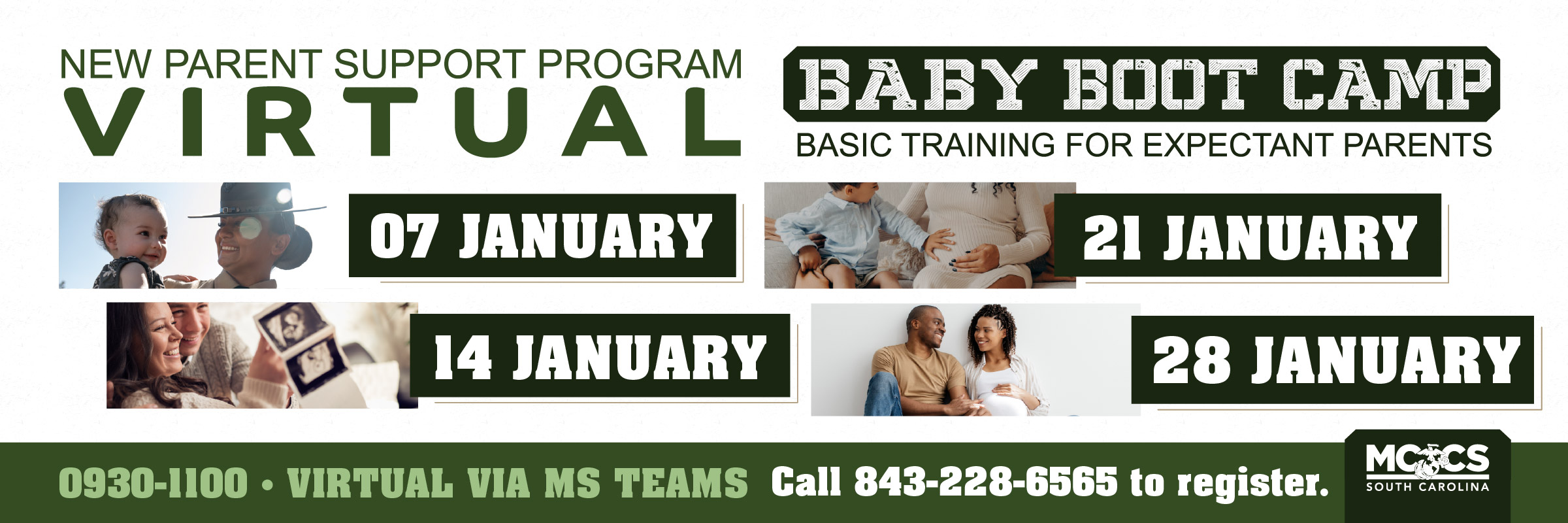 NEW PARENT SUPPORT PROGRAM
VIRTUAL

BABY BOOT CAMP
BASIC TRAINING FOR EXPECTANT PARENTS

07 JANUARY

21 JANUARY

14 JANUARY

28 JANUARY

0930-1100 • VIRTUAL VIA MS TEAMS Call 843-228-6565 to register.

MCCS
SOUTH CAROLINA